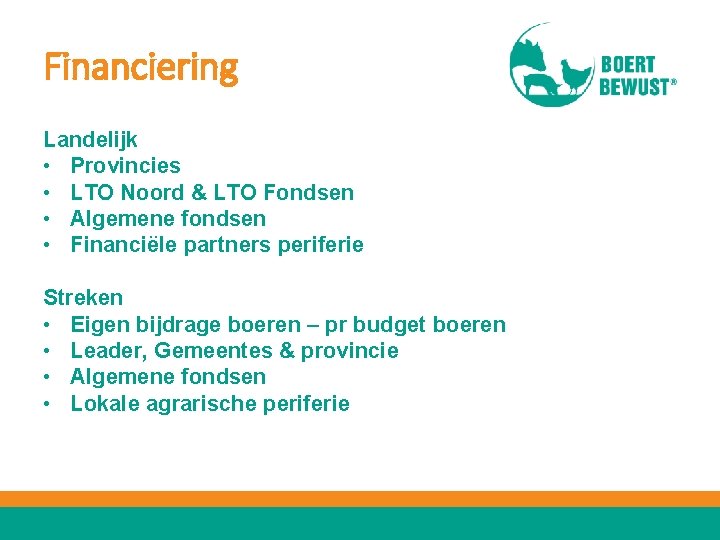 Financiering

BOERT BEWUST®

Landelijk
• Provincies
• LTO Noord & LTO Fondsen
• Algemene fondsen
• Financiële partners periferie

Streken
• Eigen bijdrage boeren – pr budget boeren
• Leader, Gemeentes & provincie
• Algemene fondsen
• Lokale agrarische periferie